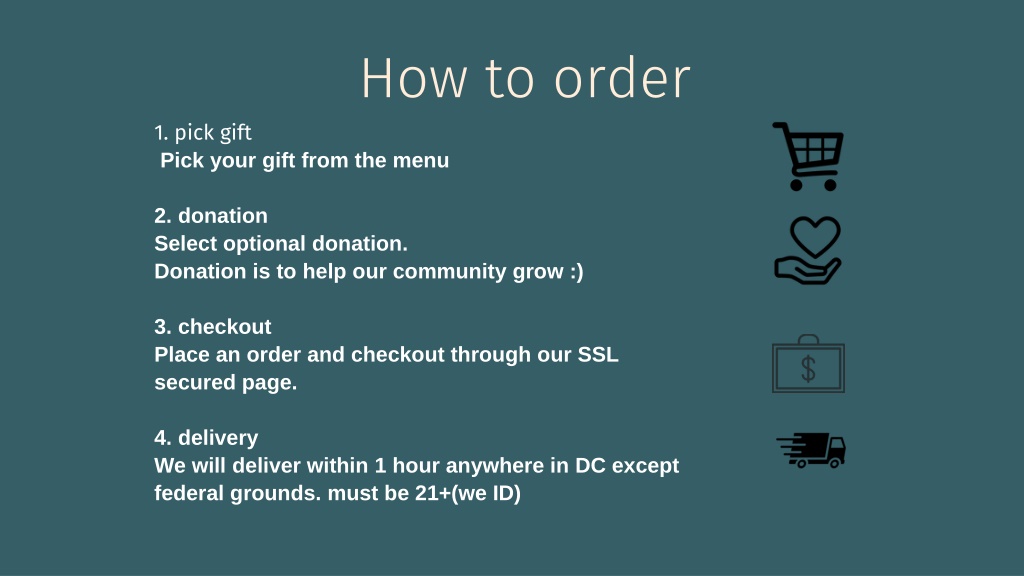 How to order

1. pick gift
Pick your gift from the menu

2. donation
Select optional donation.
Donation is to help our community grow :)

3. checkout
Place an order and checkout through our SSL secured page.

$

4. delivery
We will deliver within 1 hour anywhere in DC except federal grounds. must be 21+(we ID)